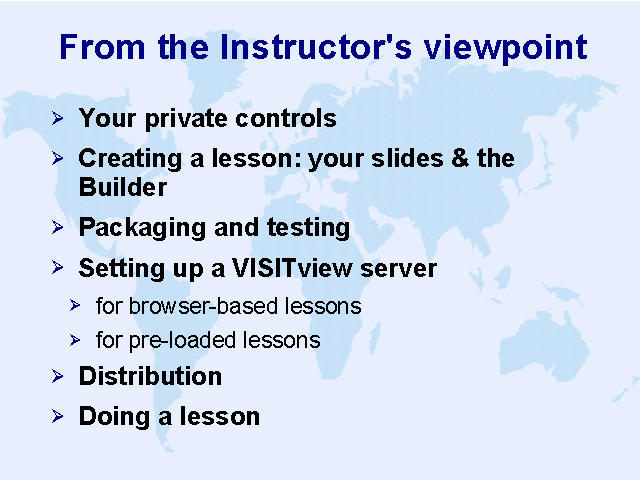 From the Instructor's viewpoint

➢ Your private controls

➢ Creating a lesson: your slides & the Builder

➢ Packaging and testing

➢ Setting up a VISITview server

➢ for browser-based lessons

➢ for pre-loaded lessons

➢ Distribution

➢ Doing a lesson